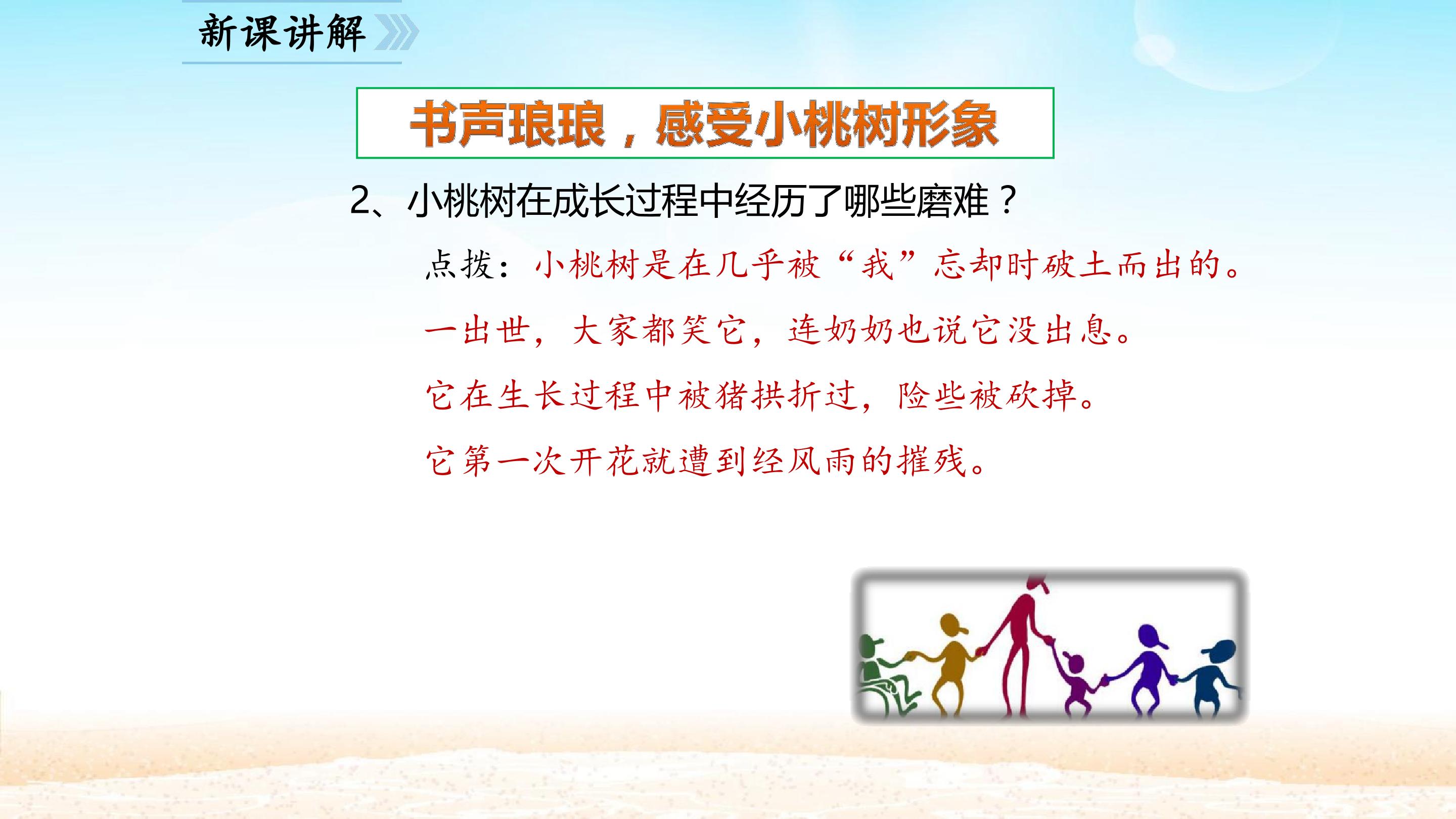 新课讲解

书声琅琅，感受小桃树形象

2、小桃树在成长过程中经历了哪些磨难？

点拨：小桃树是在几乎被“我”忘却时破土而出的。

一出世，大家都笑它，连奶奶也说它没出息。

它在生长过程中被猪拱折过，险些被砍掉。

它第一次开花就遭到经风雨的摧残。